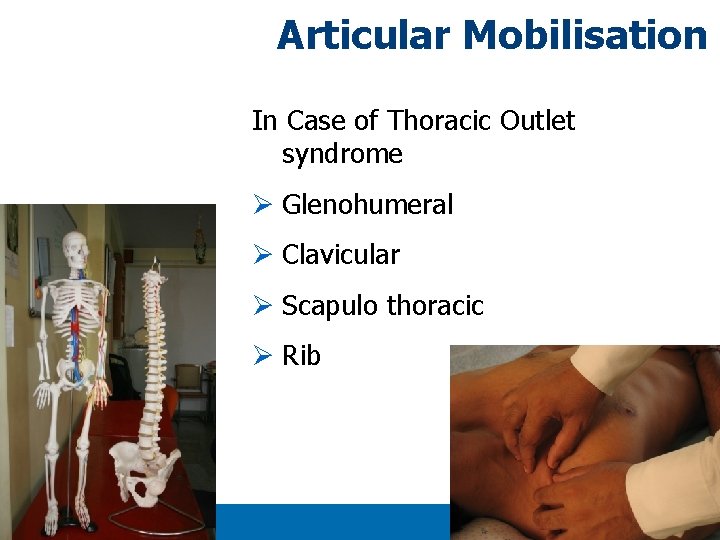 Articular Mobilisation

In Case of Thoracic Outlet syndrome

➢ Glenohumeral

➢ Clavicular

➢ Scapulo thoracic

➢ Rib